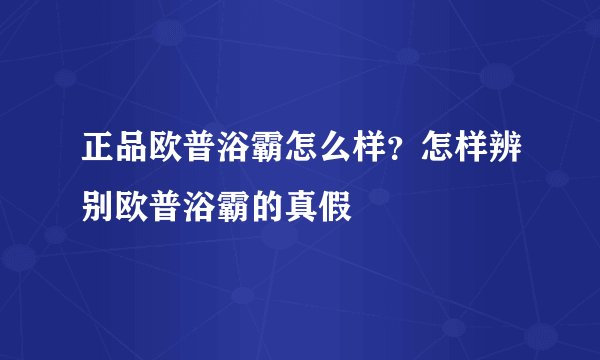 正品欧普浴霸怎么样？怎样辨别欧普浴霸的真假